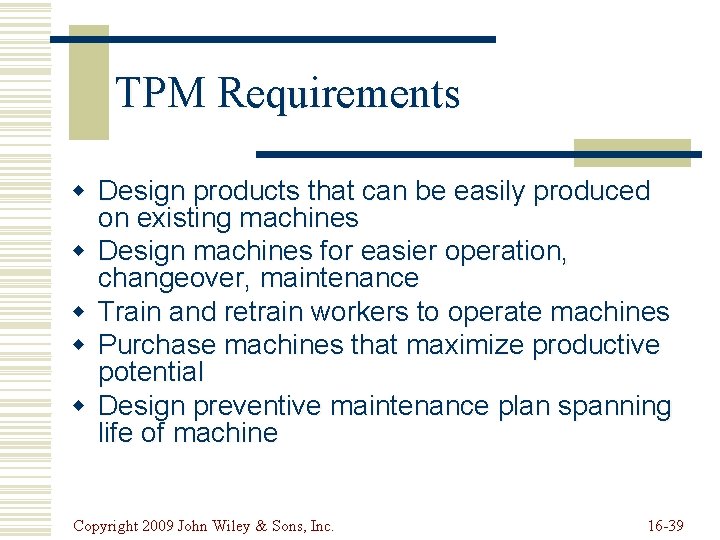 TPM Requirements

• Design products that can be easily produced on existing machines
• Design machines for easier operation, changeover, maintenance
• Train and retrain workers to operate machines
• Purchase machines that maximize productive potential
• Design preventive maintenance plan spanning life of machine

Copyright 2009 John Wiley & Sons, Inc.

16-39